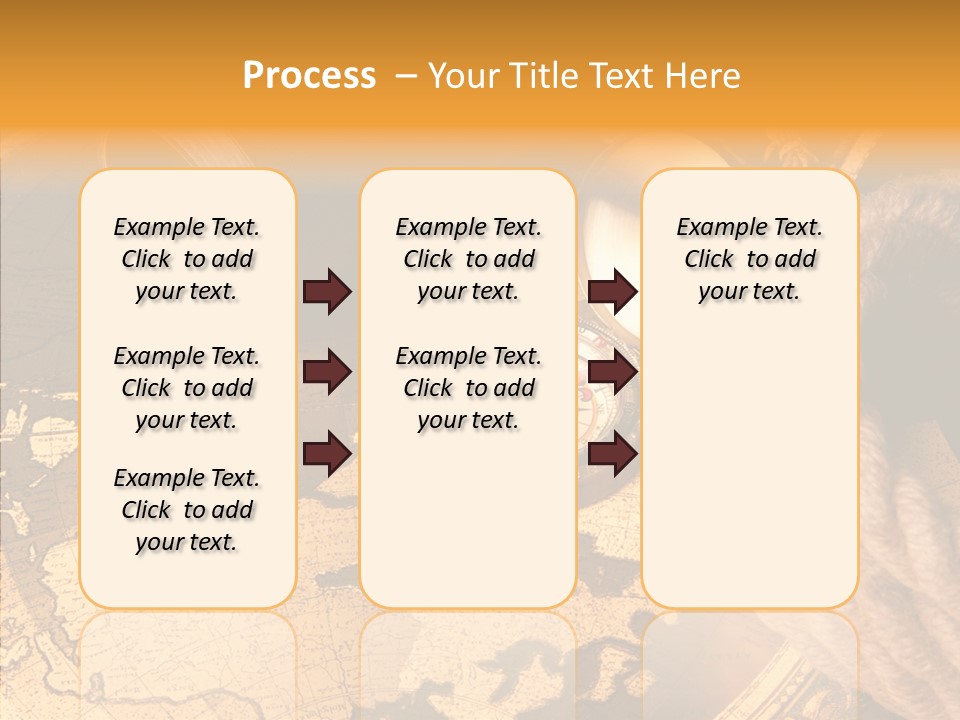 Process – Your Title Text Here

Example Text. Click to add your text.

Example Text. Click to add your text.

Example Text. Click to add your text.

Example Text. Click to add your text.

Example Text. Click to add your text.

Example Text. Click to add your text.